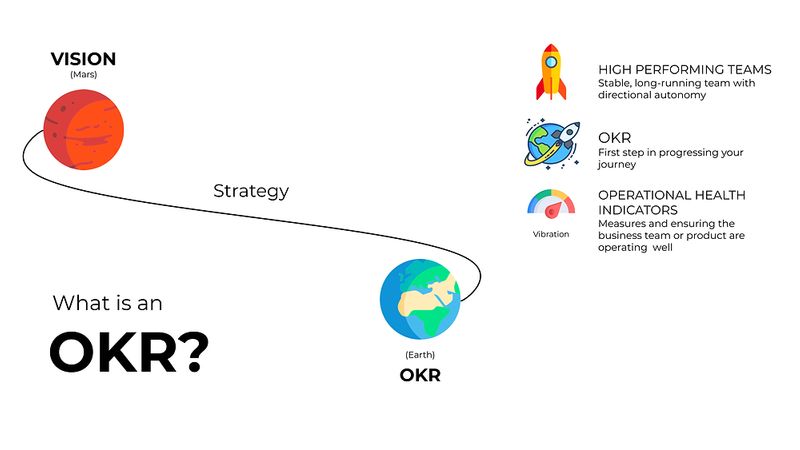 VISION
(Mars)

Strategy

What is an
OKR?

(Earth)
OKR

HIGH PERFORMING TEAMS
Stable, long-running team with directional autonomy

OKR
First step in progressing your journey

Vibration

OPERATIONAL HEALTH INDICATORS
Measures and ensuring the business team or product are operating well